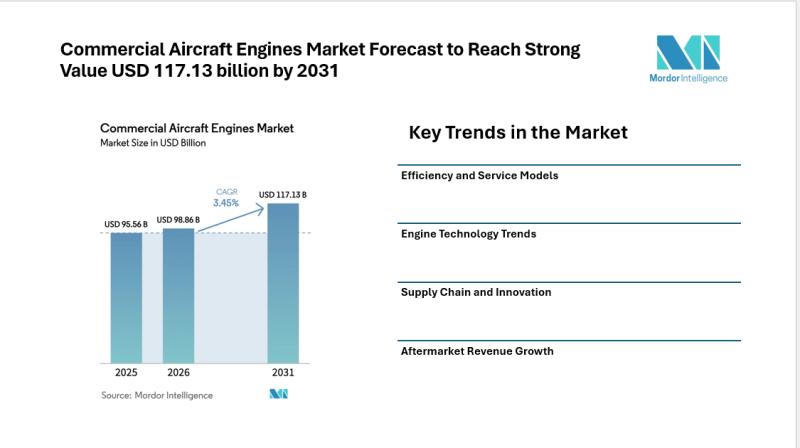 Commercial Aircraft Engines Market Forecast to Reach Strong Value USD 117.13 billion by 2031

Mordor Intelligence

Commercial Aircraft Engines Market
Market Size in USD Billion

CAGR
3.45%

USD 95.56 B
USD 98.86 B
USD 117.13 B

2025
2026
2031

Source: Mordor Intelligence

Key Trends in the Market

Efficiency and Service Models

Engine Technology Trends

Supply Chain and Innovation

Aftermarket Revenue Growth